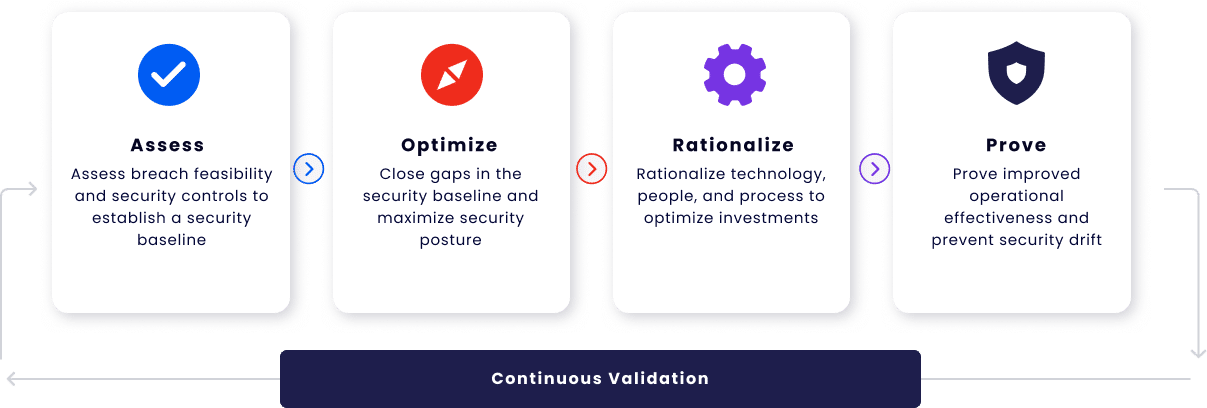 Assess
Assess breach feasibility and security controls to establish a security baseline

Optimize
Close gaps in the security baseline and maximize security posture

Rationalize
Rationalize technology, people, and process to optimize investments

Prove
Prove improved operational effectiveness and prevent security drift

Continuous Validation